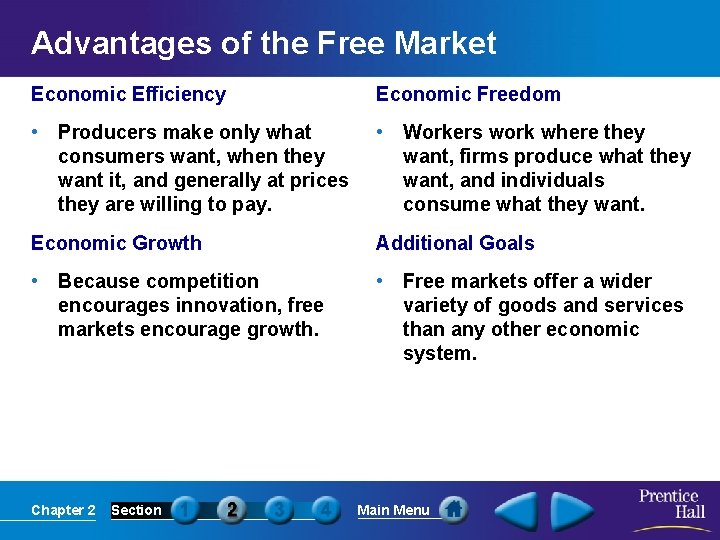 Advantages of the Free Market

Economic Efficiency

• Producers make only what consumers want, when they want it, and generally at prices they are willing to pay.

Economic Growth

• Because competition encourages innovation, free markets encourage growth.

Economic Freedom

• Workers work where they want, firms produce what they want, and individuals consume what they want.

Additional Goals

• Free markets offer a wider variety of goods and services than any other economic system.

Chapter 2 Section 1 2 3 4 Main Menu

Prentice Hall